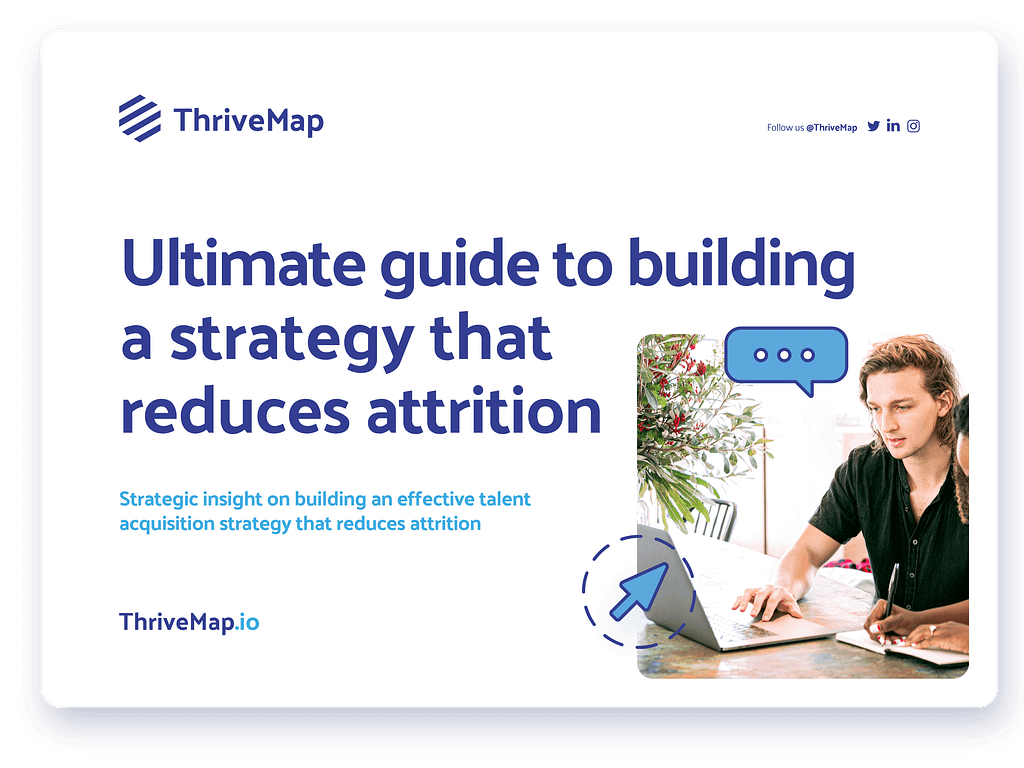 ThriveMap

Follow us @ThriveMap

Ultimate guide to building a strategy that reduces attrition

Strategic insight on building an effective talent acquisition strategy that reduces attrition

ThriveMap.io